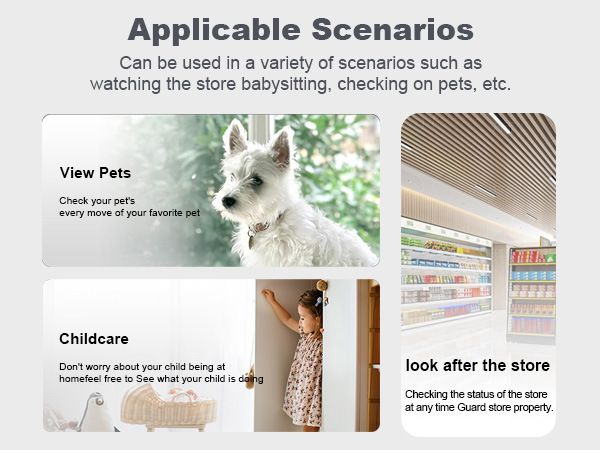 Applicable Scenarios

Can be used in a variety of scenarios such as watching the store babysitting, checking on pets, etc.

View Pets

Check your pet's every move of your favorite pet

Childcare

Don't worry about your child being at homefeel free to See what your child is doing

look after the store

Checking the status of the store at any time Guard store property.